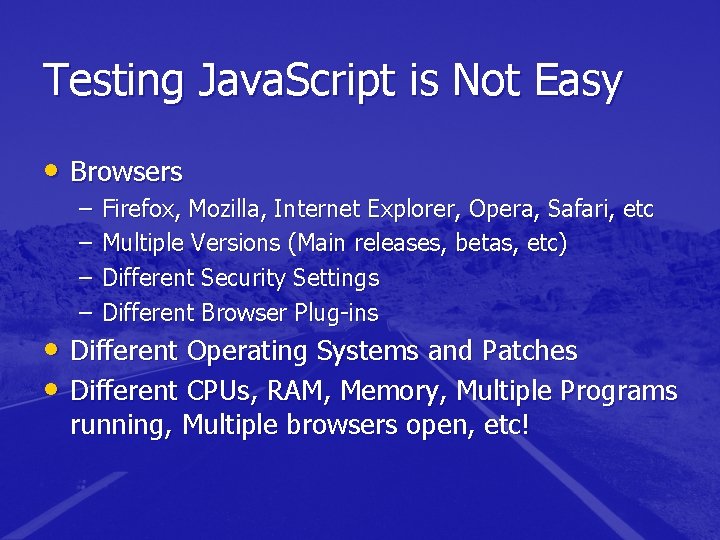 Testing JavaScript is Not Easy

• Browsers
– Firefox, Mozilla, Internet Explorer, Opera, Safari, etc
– Multiple Versions (Main releases, betas, etc)
– Different Security Settings
– Different Browser Plug-ins
• Different Operating Systems and Patches
• Different CPUs, RAM, Memory, Multiple Programs running, Multiple browsers open, etc!